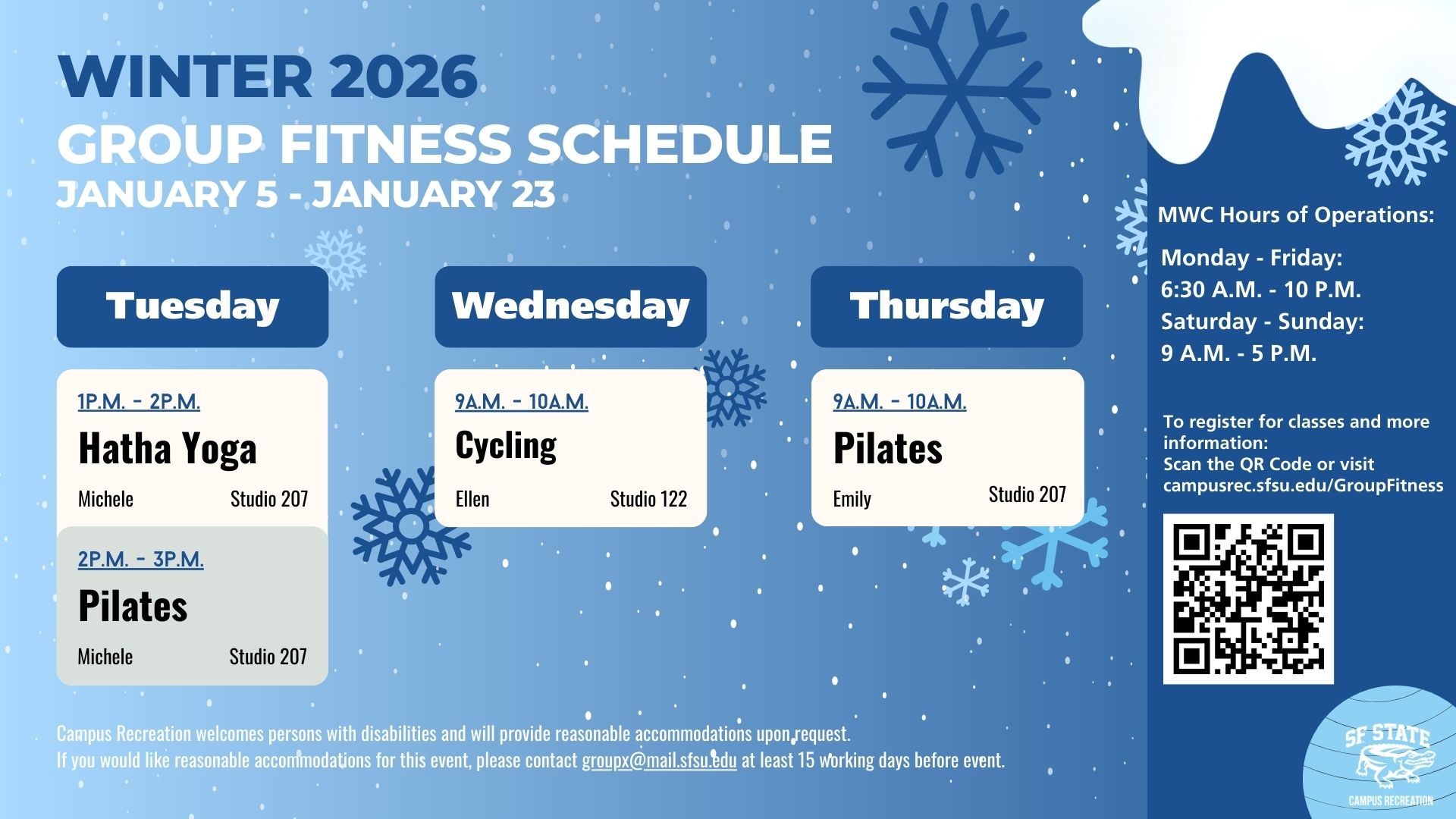 WINTER 2026
GROUP FITNESS SCHEDULE
JANUARY 5 - JANUARY 23

Tuesday

1P.M. - 2P.M.
Hatha Yoga
Michele Studio 207

2P.M. - 3P.M.
Pilates
Michele Studio 207

Wednesday

9A.M. - 10A.M.
Cycling
Ellen Studio 122

Thursday

9A.M. - 10A.M.
Pilates
Emily Studio 207

MWC Hours of Operations:
Monday - Friday:
6:30 A.M. - 10 P.M.
Saturday - Sunday:
9 A.M. - 5 P.M.

To register for classes and more information:
Scan the QR Code or visit
campusrec.sfsu.edu/GroupFitness

Campus Recreation welcomes persons with disabilities and will provide reasonable accommodations upon request.
If you would like reasonable accommodations for this event, please contact groupx@mail.sfsu.edu at least 15 working days before event.

SF STATE
CAMPUS RECREATION